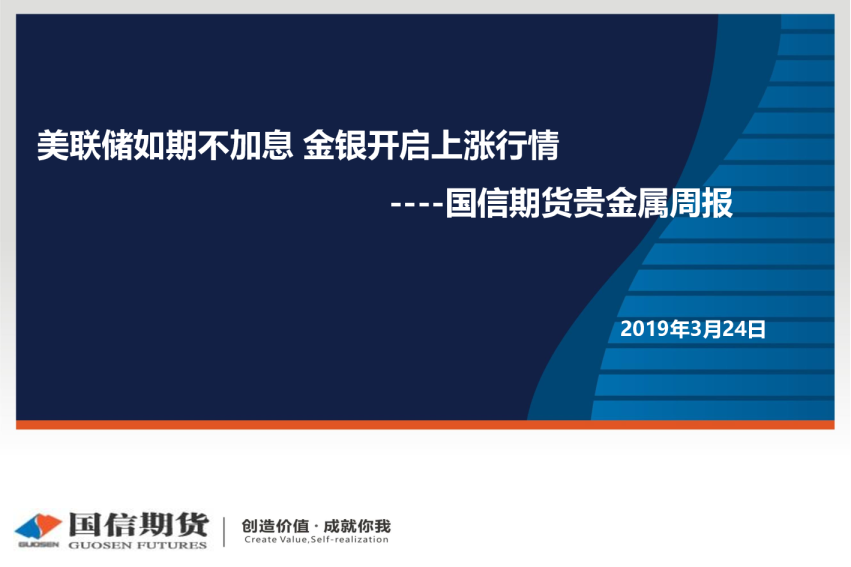 美联储如期不加息 金银开启上涨行情

----国信期货贵金属周报

2019年3月24日

GUOSEN 国信期货 GUOSEN FUTURES

创造价值 · 成就你我
Create Value,Self-realization